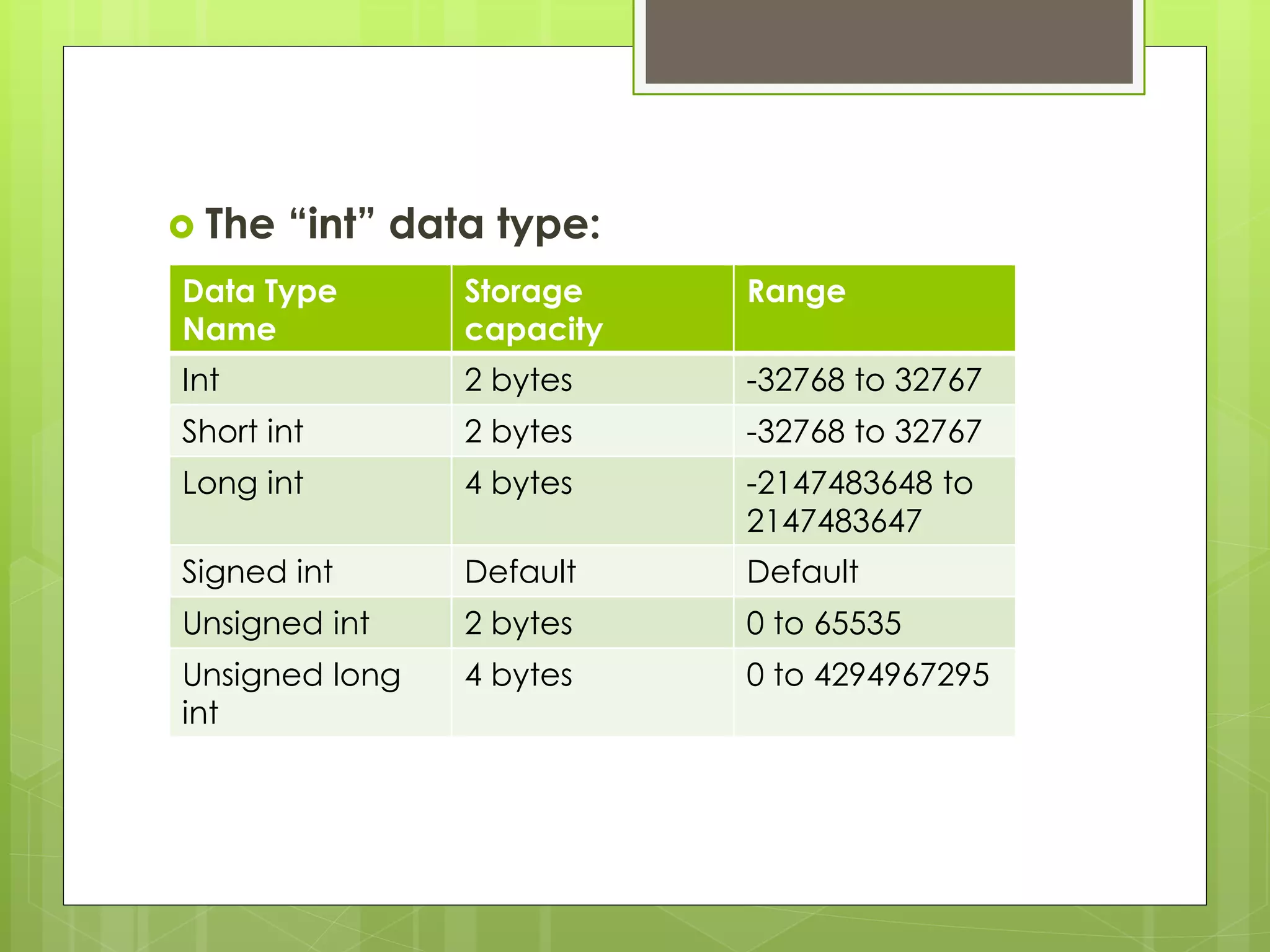 The “int” data type:

| Data Type Name | Storage capacity | Range |
|---|---|---|
| Int | 2 bytes | -32768 to 32767 |
| Short int | 2 bytes | -32768 to 32767 |
| Long int | 4 bytes | -2147483648 to 2147483647 |
| Signed int | Default | Default |
| Unsigned int | 2 bytes | 0 to 65535 |
| Unsigned long int | 4 bytes | 0 to 4294967295 |